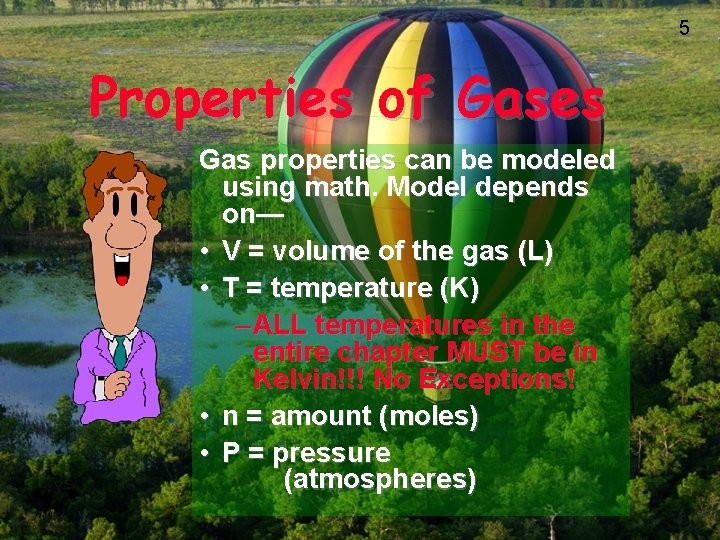 5

Properties of Gases

Gas properties can be modeled using math. Model depends on—

• V = volume of the gas (L)
• T = temperature (K)
–ALL temperatures in the entire chapter MUST be in Kelvin!!! No Exceptions!
• n = amount (moles)
• P = pressure (atmospheres)